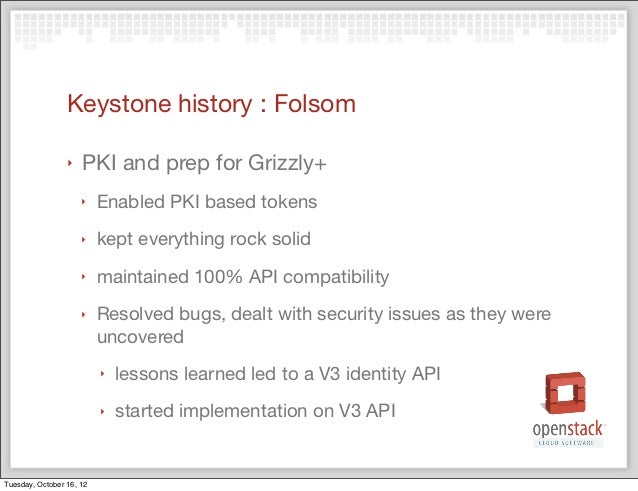 Keystone history : Folsom

‣ PKI and prep for Grizzly+

‣ Enabled PKI based tokens

‣ kept everything rock solid

‣ maintained 100% API compatibility

‣ Resolved bugs, dealt with security issues as they were uncovered

‣ lessons learned led to a V3 identity API

‣ started implementation on V3 API

openstack
CLOUD SOFTWARE

Tuesday, October 16, 12